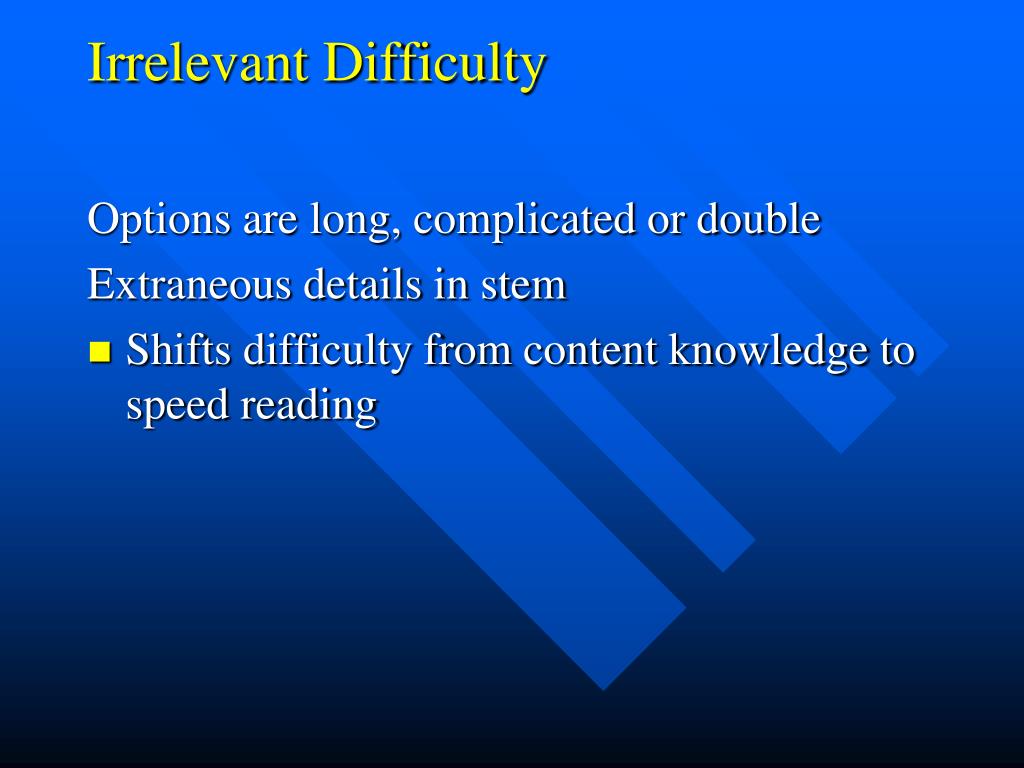 Irrelevant Difficulty

Options are long, complicated or double

Extraneous details in stem

- Shifts difficulty from content knowledge to speed reading